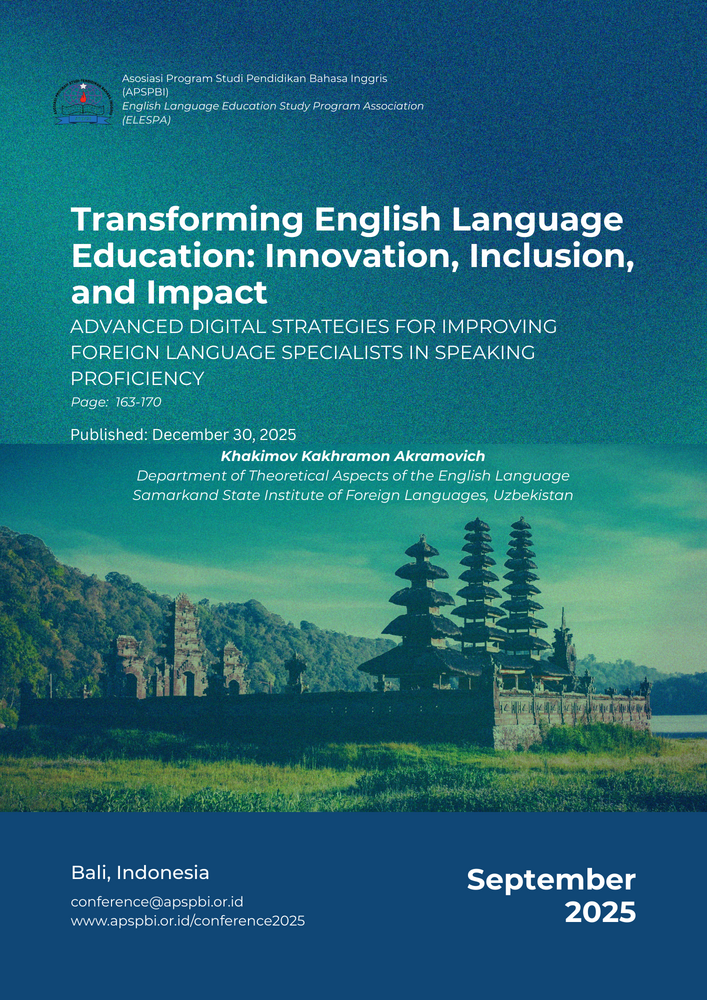 Asosiasi Program Studi Pendidikan Bahasa Inggris (APSPBI)
English Language Education Study Program Association (ELESPA)

Transforming English Language Education: Innovation, Inclusion, and Impact

ADVANCED DIGITAL STRATEGIES FOR IMPROVING FOREIGN LANGUAGE SPECIALISTS IN SPEAKING PROFICIENCY

Page: 163-170

Published: December 30, 2025

Khakimov Kakhramon Akramovich
Department of Theoretical Aspects of the English Language
Samarkand State Institute of Foreign Languages, Uzbekistan

Bali, Indonesia
conference@apspbi.or.id
www.apspbi.or.id/conference2025

September 2025